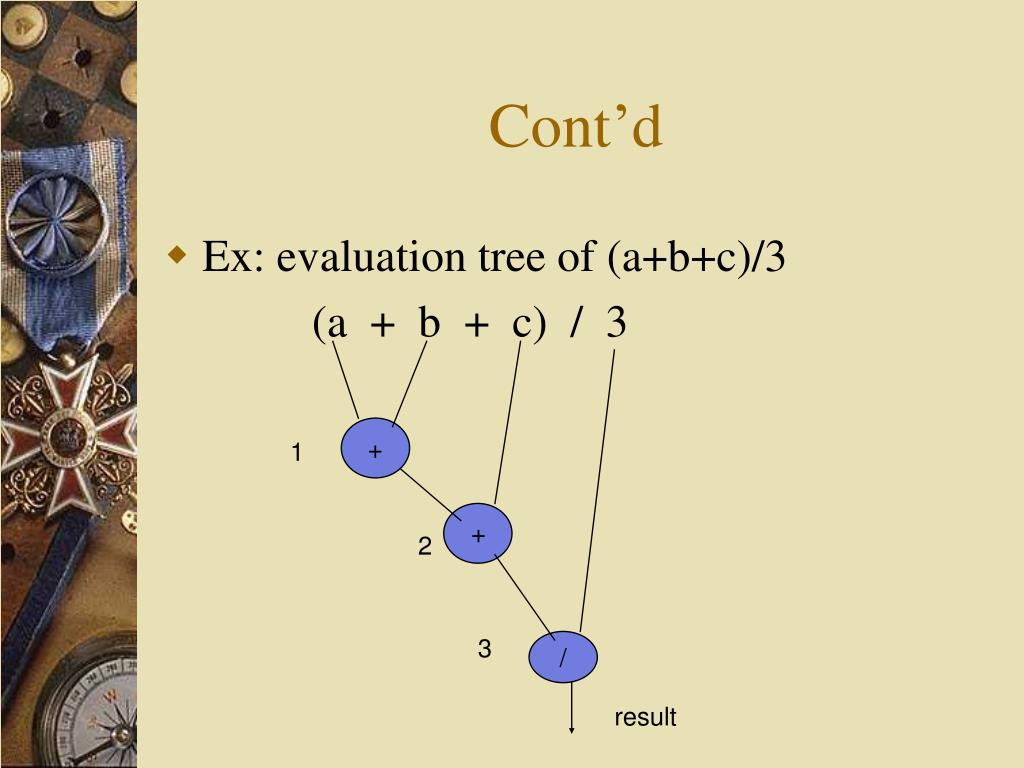 Cont’d

Ex: evaluation tree of (a+b+c)/3

(a + b + c) / 3

1 +

2 +

3 /

result